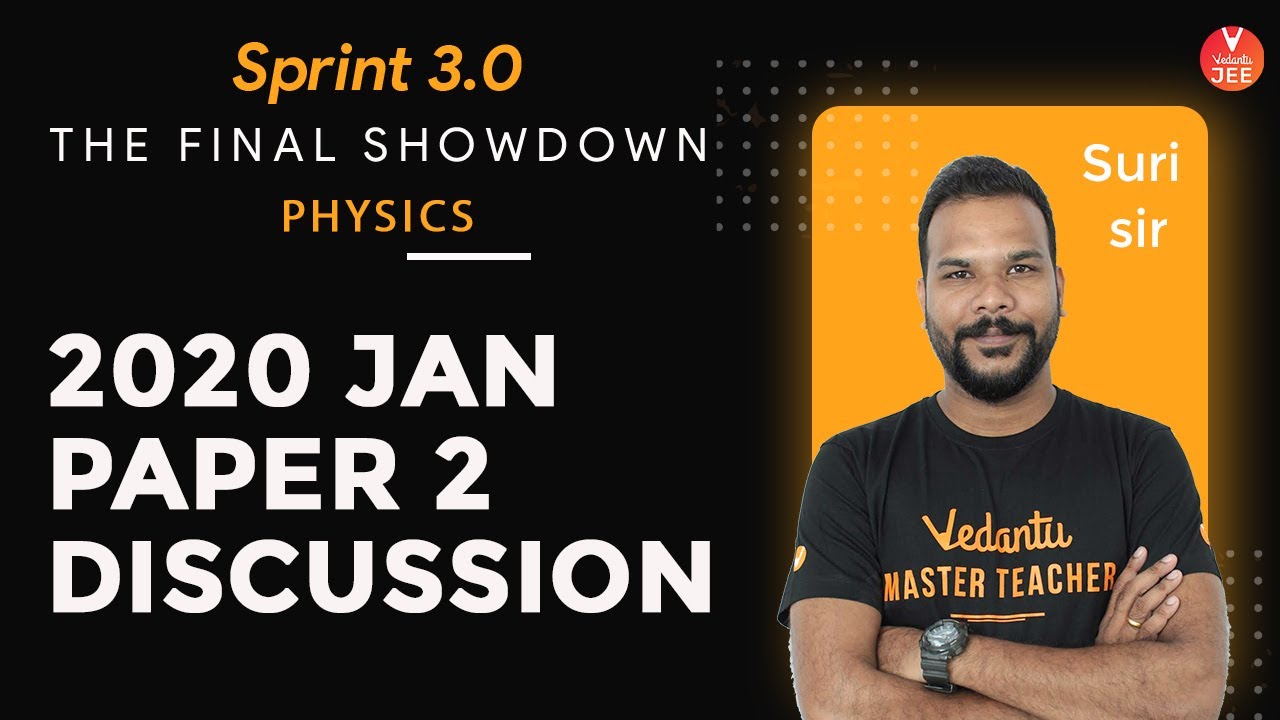 Sprint 3.0
THE FINAL SHOWDOWN
PHYSICS

2020 JAN PAPER 2 DISCUSSION

Vedantu JEE

Suri sir

Vedantu
MASTER TEACHER